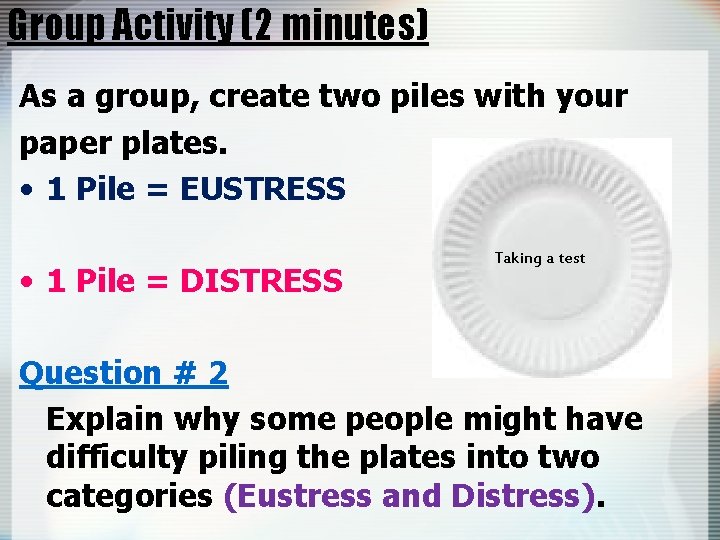 Group Activity (2 minutes)

As a group, create two piles with your paper plates.

• 1 Pile = EUSTRESS

• 1 Pile = DISTRESS

Taking a test

Question # 2

Explain why some people might have difficulty piling the plates into two categories (Eustress and Distress).